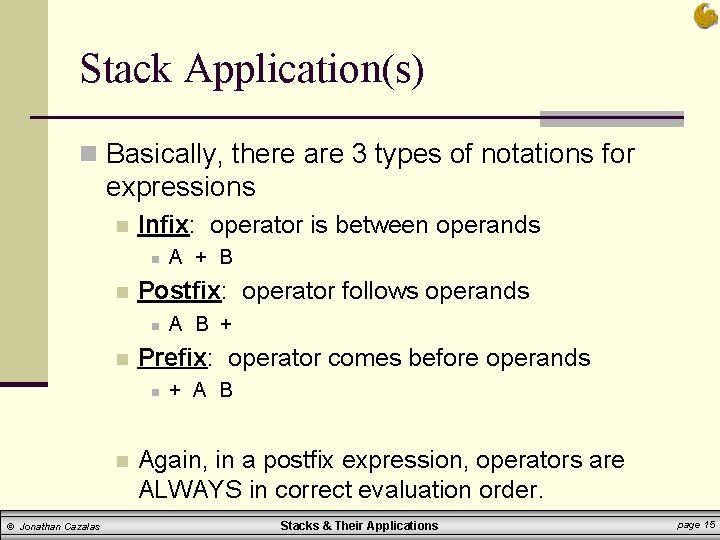 Stack Application(s)

Basically, there are 3 types of notations for expressions

Infix: operator is between operands

A + B

Postfix: operator follows operands

A B +

Prefix: operator comes before operands

+ A B

Again, in a postfix expression, operators are ALWAYS in correct evaluation order.

© Jonathan Cazalas Stacks & Their Applications page 15